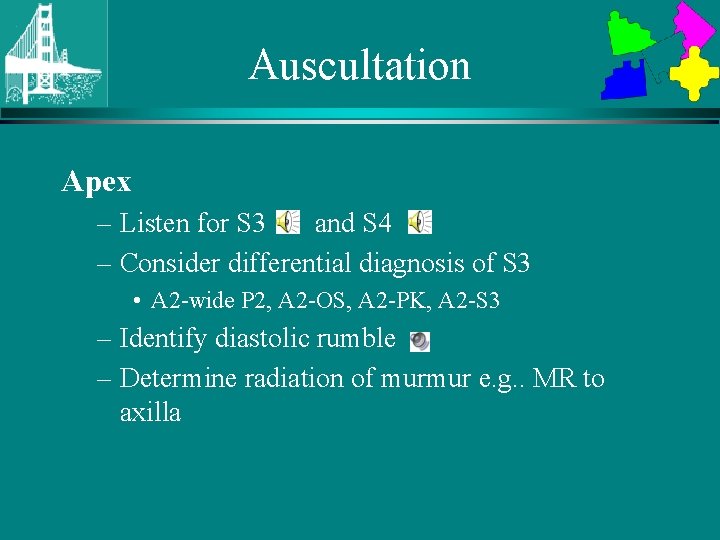 Auscultation

Apex

– Listen for S3 and S4

– Consider differential diagnosis of S3

• A2-wide P2, A2-OS, A2-PK, A2-S3

– Identify diastolic rumble

– Determine radiation of murmur e.g.. MR to axilla